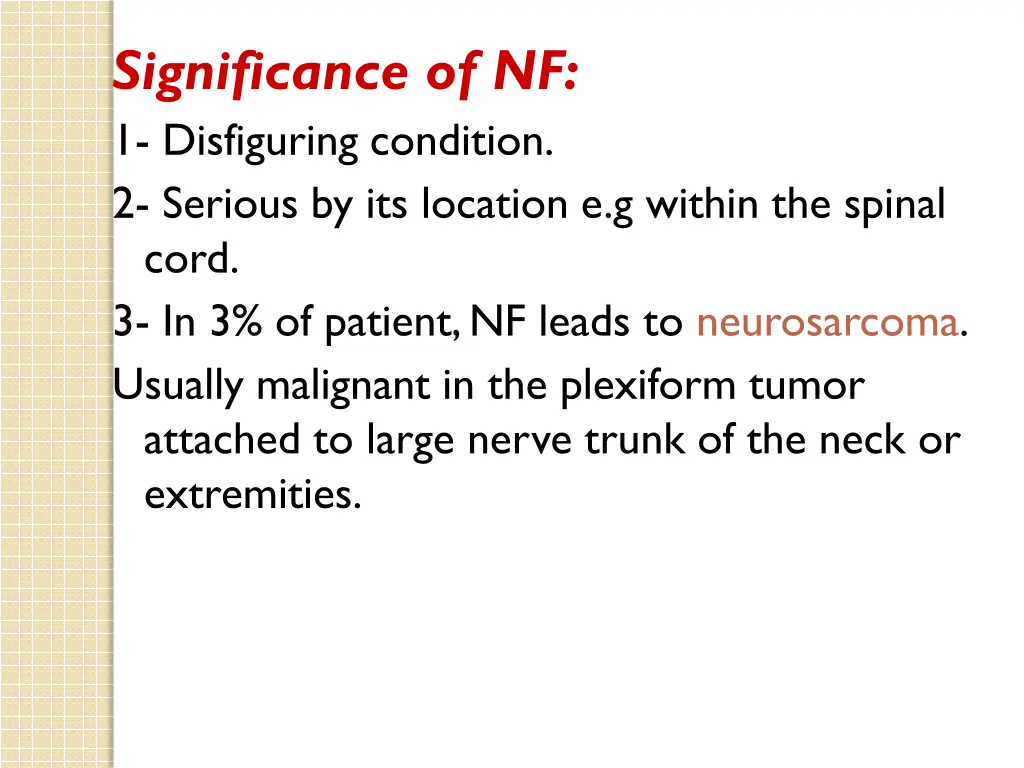 Significance of NF:

1- Disfiguring condition.

2- Serious by its location e.g within the spinal cord.

3- In 3% of patient, NF leads to neurosarcoma.

Usually malignant in the plexiform tumor attached to large nerve trunk of the neck or extremities.